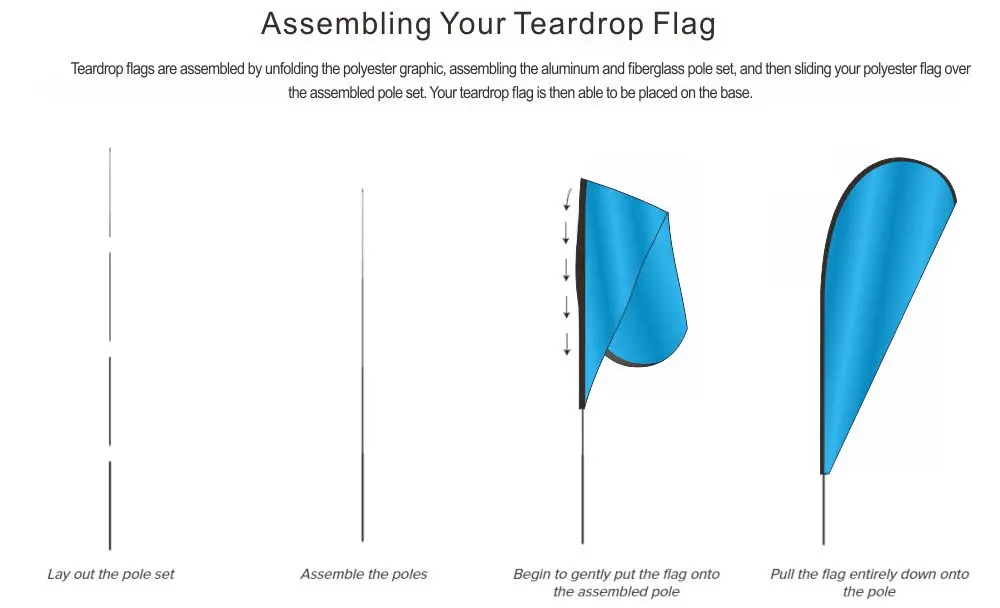 Assembling Your Teardrop Flag

Teardrop flags are assembled by unfolding the polyester graphic, assembling the aluminum and fiberglass pole set, and then sliding your polyester flag over the assembled pole set. Your teardrop flag is then able to be placed on the base.

Lay out the pole set

Assemble the poles

Begin to gently put the flag onto the assembled pole

Pull the flag entirely down onto the pole